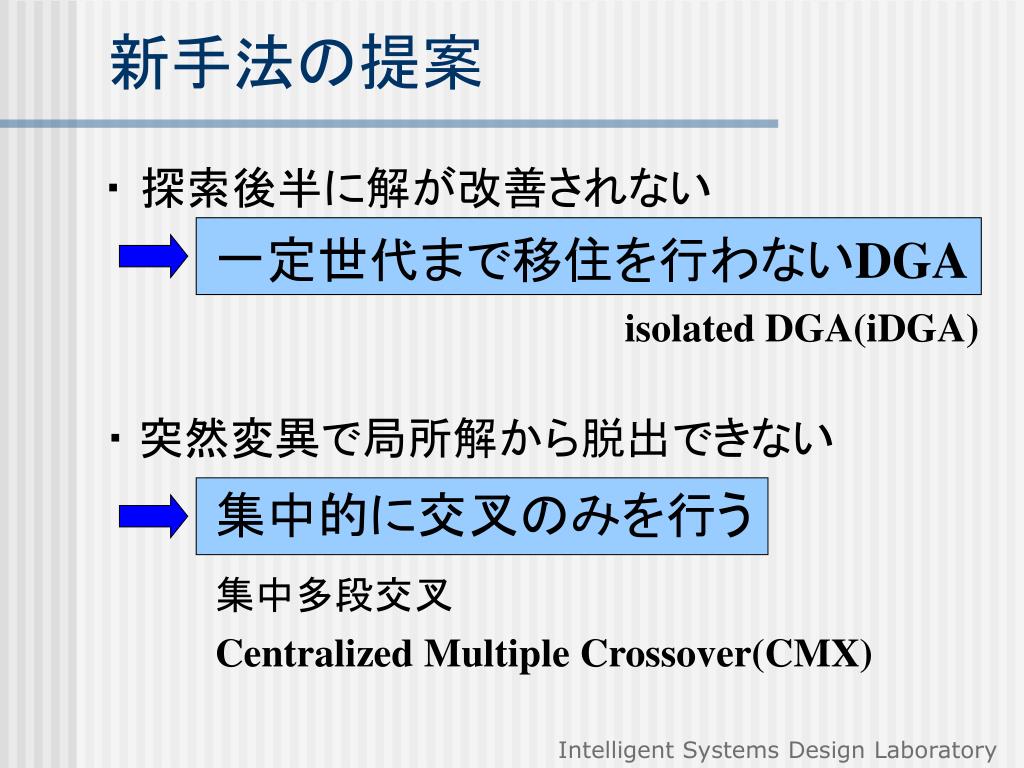 新手法の提案

・探索後半に解が改善されない

一定世代まで移住を行わないDGA

isolated DGA(iDGA)

・突然変異で局所解から脱出できない

集中的に交叉のみを行う

集中多段交叉

Centralized Multiple Crossover(CMX)

Intelligent Systems Design Laboratory